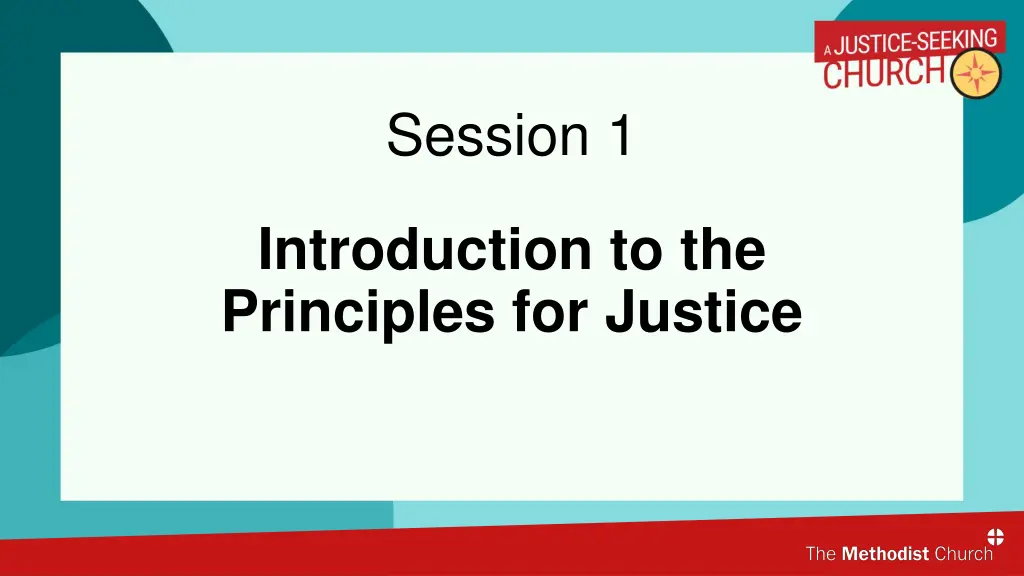 A JUSTICE-SEEKING CHURCH

Session 1

Introduction to the Principles for Justice

The Methodist Church